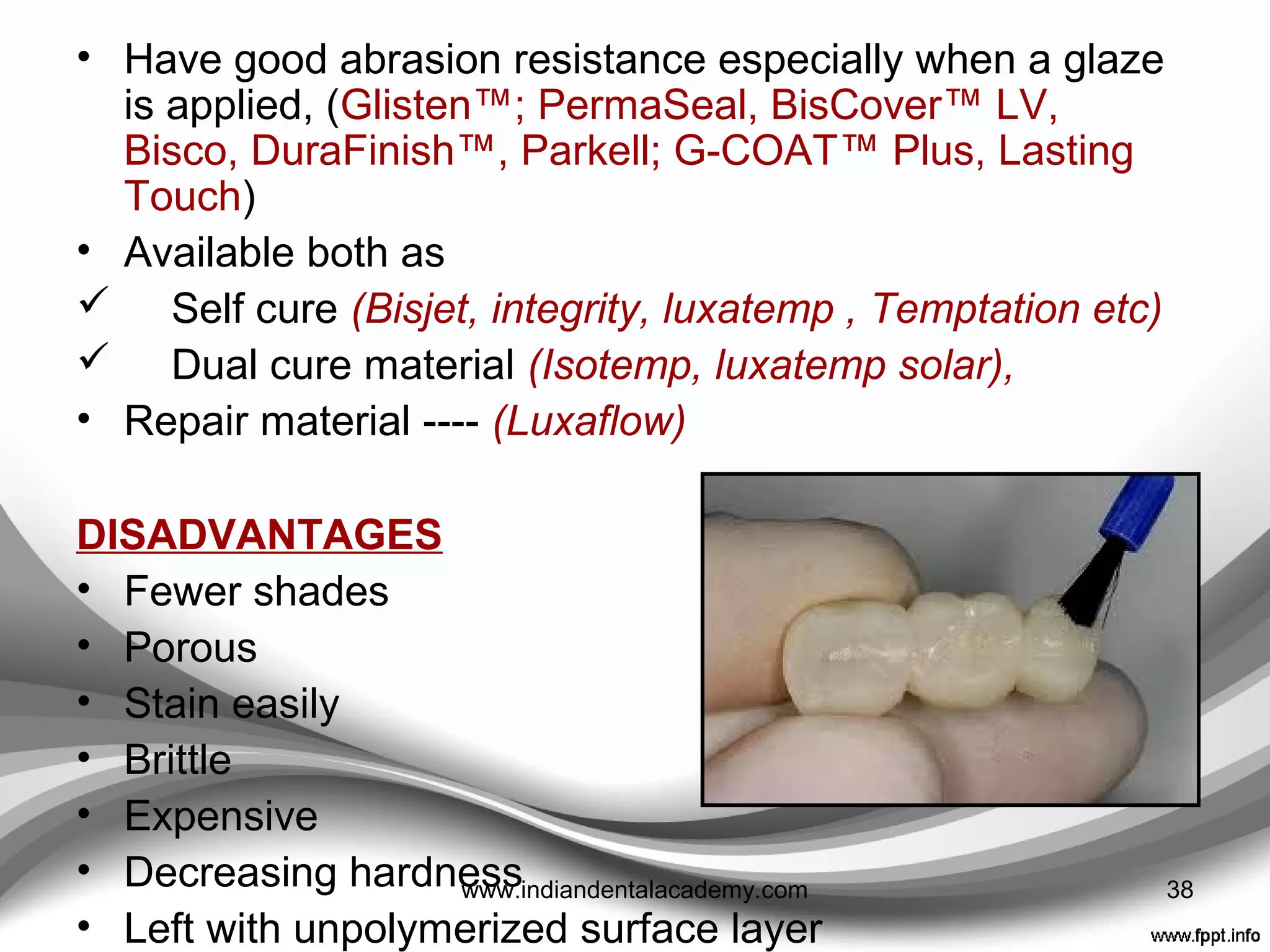 • Have good abrasion resistance especially when a glaze is applied, (Glisten™; PermaSeal, BisCover™ LV, Bisco, DuraFinish™, Parkell; G-COAT™ Plus, Lasting Touch)
• Available both as
✓ Self cure (Bisjet, integrity, luxatemp , Temptation etc)
✓ Dual cure material (Isotemp, luxatemp solar),
• Repair material ---- (Luxaflow)

DISADVANTAGES
• Fewer shades
• Porous
• Stain easily
• Brittle
• Expensive
• Decreasing hardness
• Left with unpolymerized surface layer

www.indiandentalacademy.com
38
www.fppt.info